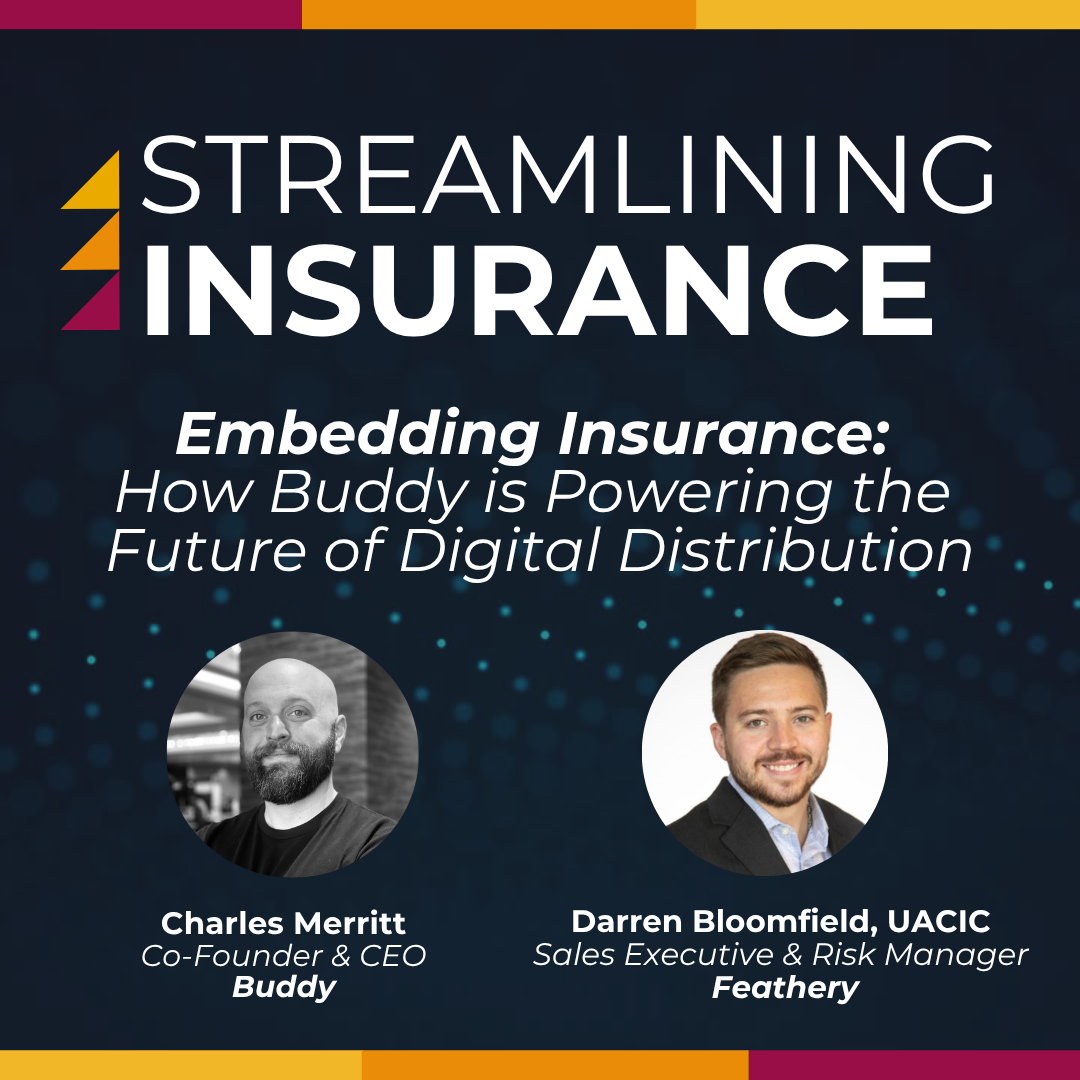 STREAMLINING
INSURANCE

Embedding Insurance:
How Buddy is Powering the Future of Digital Distribution

Charles Merritt
Co-Founder & CEO
Buddy

Darren Bloomfield, UACIC
Sales Executive & Risk Manager
Feathery